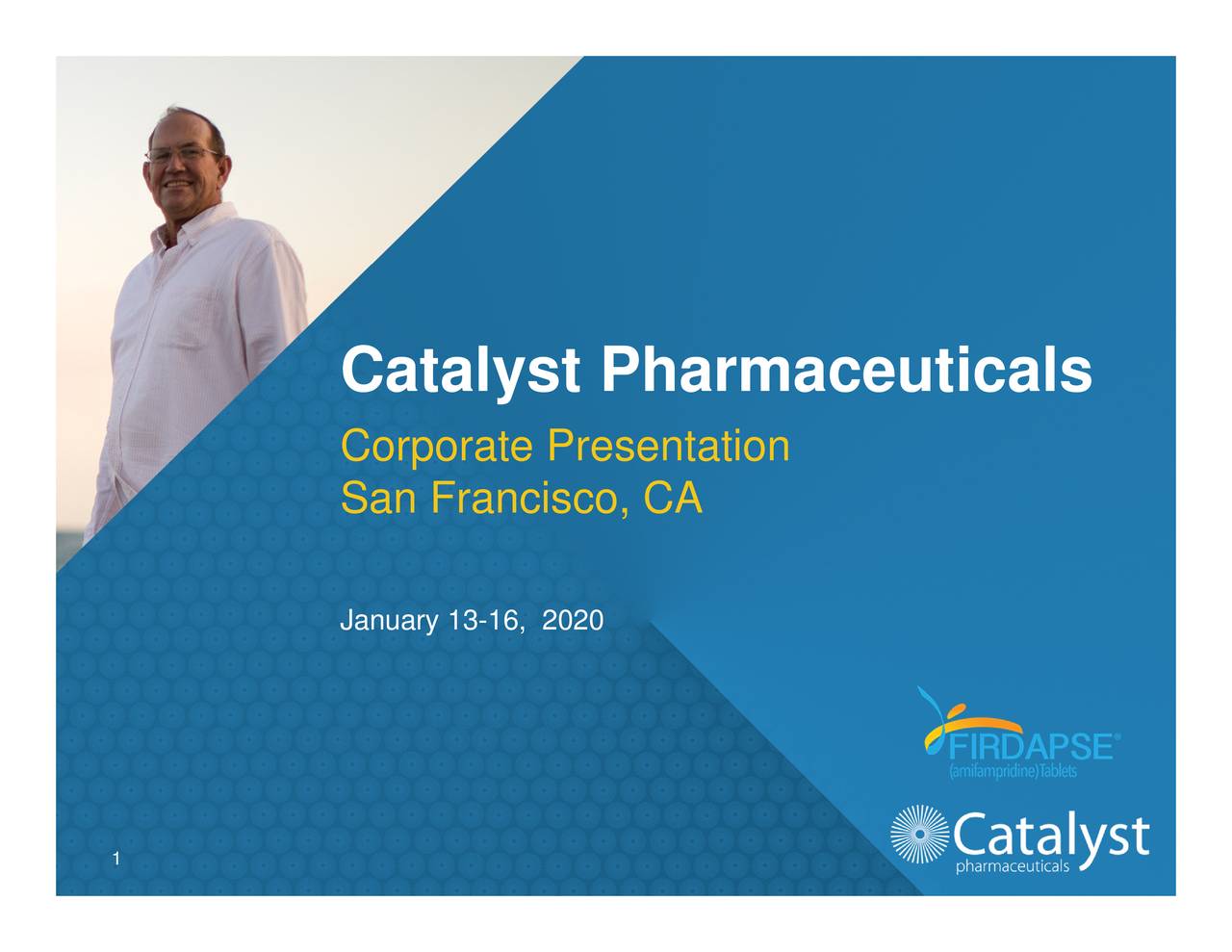 Catalyst Pharmaceuticals

Corporate Presentation
San Francisco, CA

January 13-16, 2020

FIRDAPSE®
(amifampridine)Tablets

Catalyst
pharmaceuticals

1